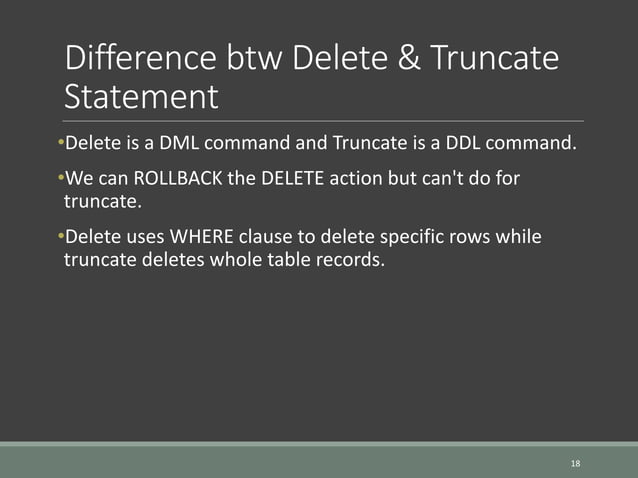 Difference btw Delete & Truncate Statement

•Delete is a DML command and Truncate is a DDL command.

•We can ROLLBACK the DELETE action but can't do for truncate.

•Delete uses WHERE clause to delete specific rows while truncate deletes whole table records.

18